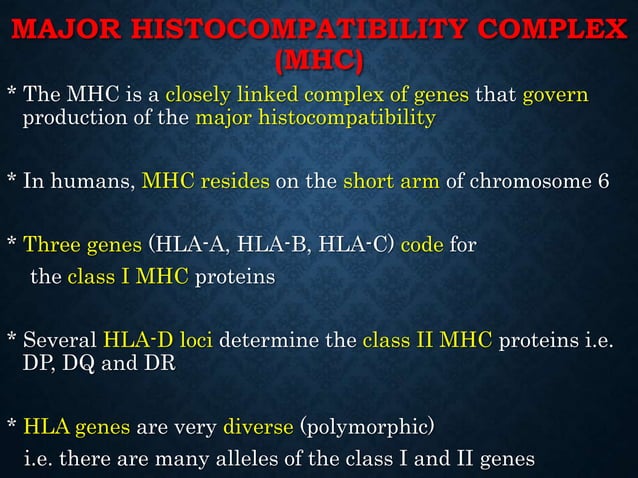 MAJOR HISTOCOMPATIBILITY COMPLEX (MHC)

* The MHC is a closely linked complex of genes that govern production of the major histocompatibility

* In humans, MHC resides on the short arm of chromosome 6

* Three genes (HLA-A, HLA-B, HLA-C) code for the class I MHC proteins

* Several HLA-D loci determine the class II MHC proteins i.e. DP, DQ and DR

* HLA genes are very diverse (polymorphic) i.e. there are many alleles of the class I and II genes